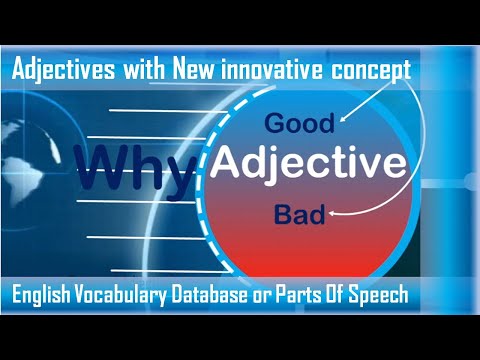 Adjectives with New innovative concept

Good

Why Adjective

Bad

English Vocabulary Database or Parts Of Speech